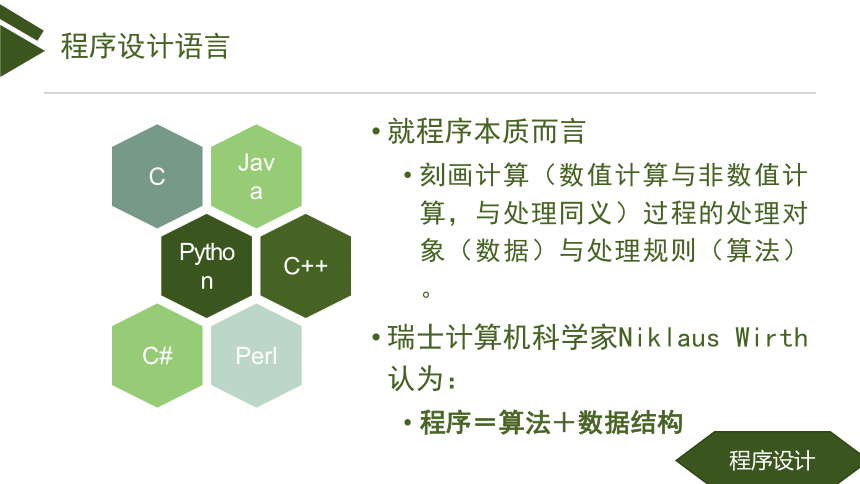 程序设计语言

C

Java

Python

C++

C#

Perl

• 就程序本质而言

• 刻画计算（数值计算与非数值计算，与处理同义）过程的处理对象（数据）与处理规则（算法）。

• 瑞士计算机科学家Niklaus Wirth认为：

• 程序＝算法＋数据结构

程序设计